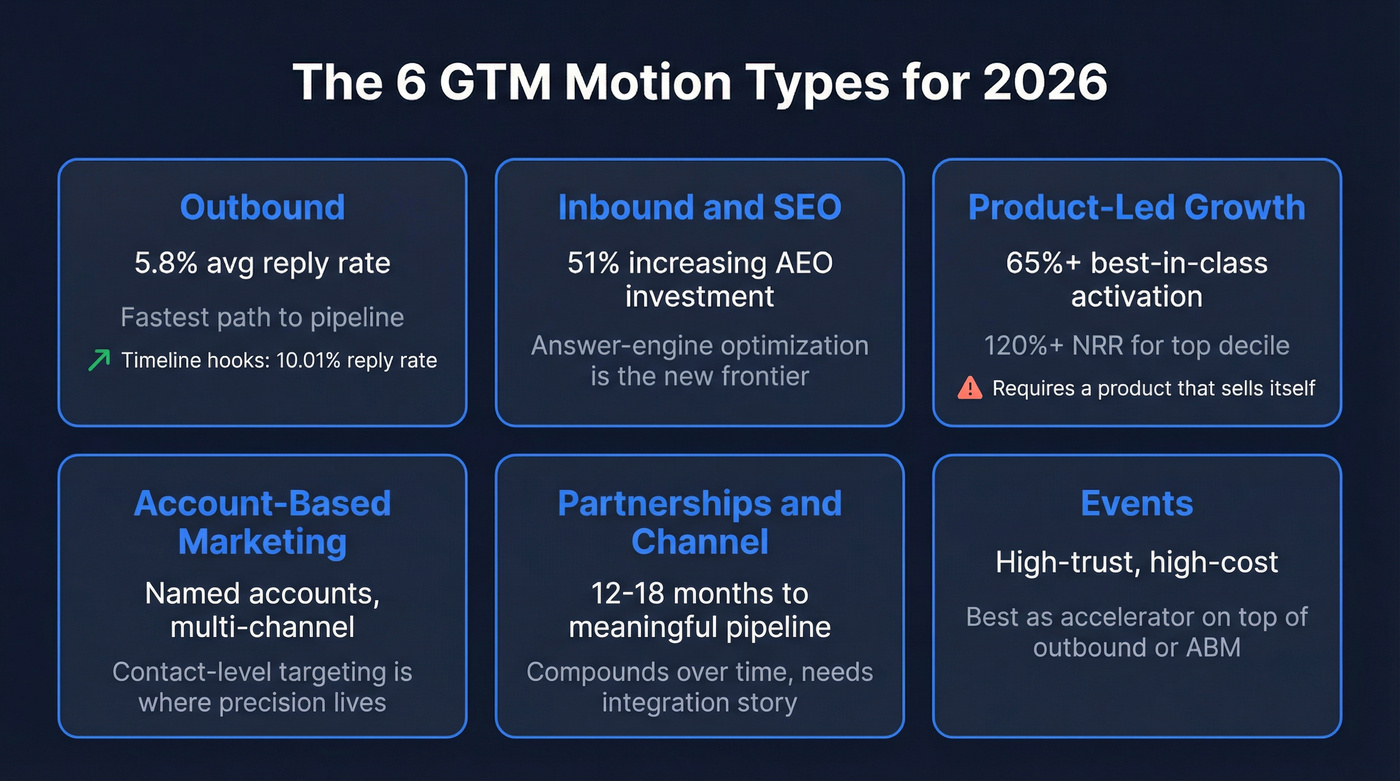 The 6 GTM Motion Types for 2026

Outbound

5.8% avg reply rate

Fastest path to pipeline

Timeline hooks: 10.01% reply rate

Inbound and SEO

51% increasing AEO investment

Answer-engine optimization is the new frontier

Product-Led Growth

65%+ best-in-class activation

120%+ NRR for top decile

Requires a product that sells itself

Account-Based Marketing

Named accounts, multi-channel

Contact-level targeting is where precision lives

Partnerships and Channel

12-18 months to meaningful pipeline

Compounds over time, needs integration story

Events

High-trust, high-cost

Best as accelerator on top of outbound or ABM